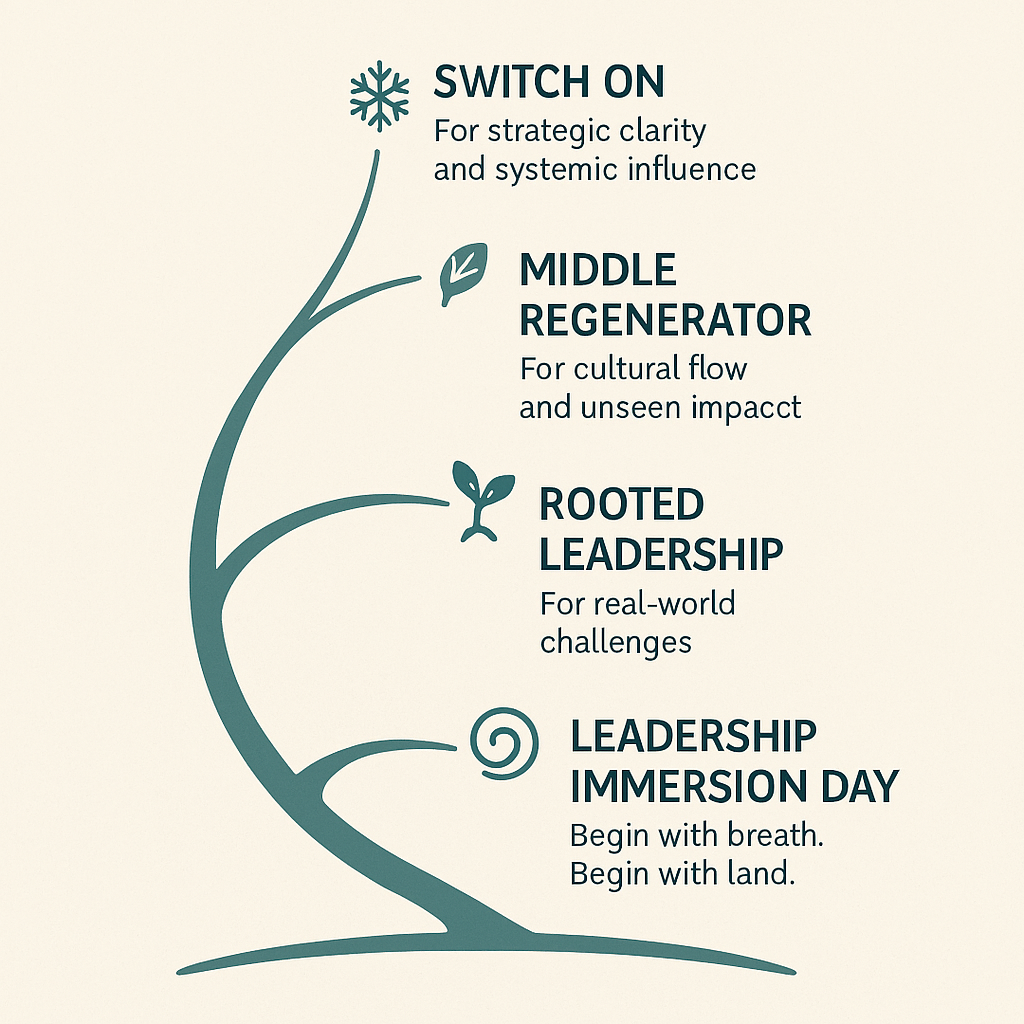 SWITCH ON
For strategic clarity and systemic influence

MIDDLE REGENERATOR
For cultural flow and unseen impacct

ROOTED LEADERSHIP
For real-world challenges

LEADERSHIP IMMERSION DAY
Begin with breath. Begin with land.